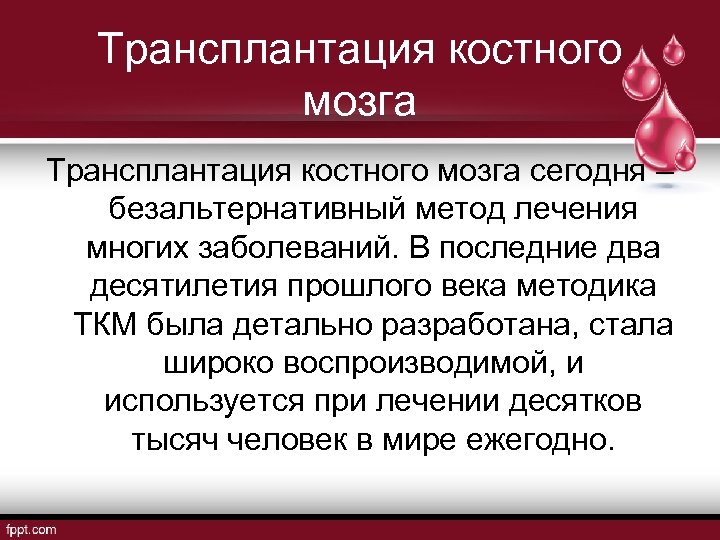 Трансплантация костного мозга

Трансплантация костного мозга сегодня – безальтернативный метод лечения многих заболеваний. В последние два десятилетия прошлого века методика ТКМ была детально разработана, стала широко воспроизводимой, и используется при лечении десятков тысяч человек в мире ежегодно.

fppt.com